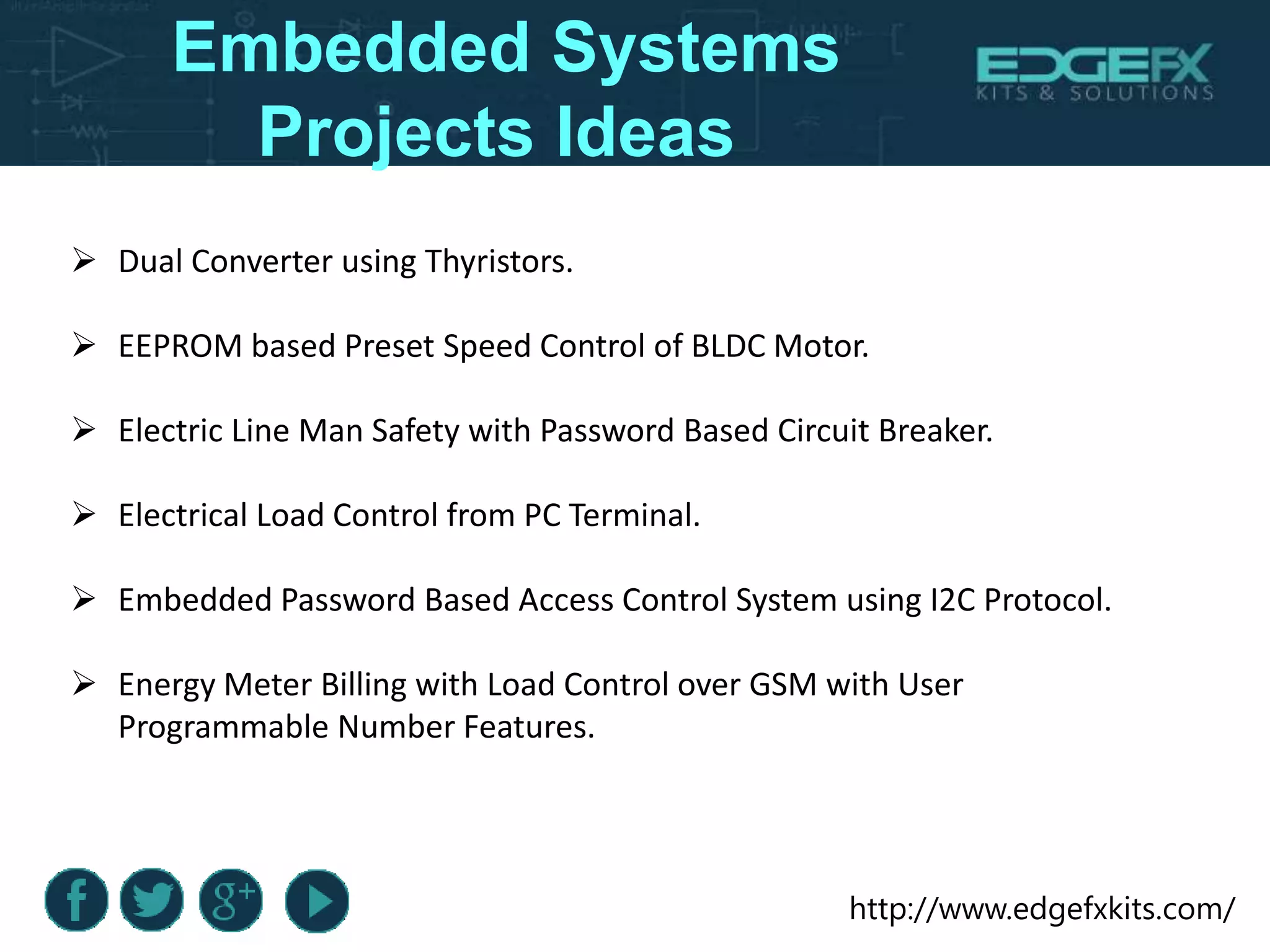 Embedded Systems Projects Ideas

EDGEFX
KITS & SOLUTIONS

➢ Dual Converter using Thyristors.

➢ EEPROM based Preset Speed Control of BLDC Motor.

➢ Electric Line Man Safety with Password Based Circuit Breaker.

➢ Electrical Load Control from PC Terminal.

➢ Embedded Password Based Access Control System using I2C Protocol.

➢ Energy Meter Billing with Load Control over GSM with User Programmable Number Features.

f g+

http://www.edgefxkits.com/